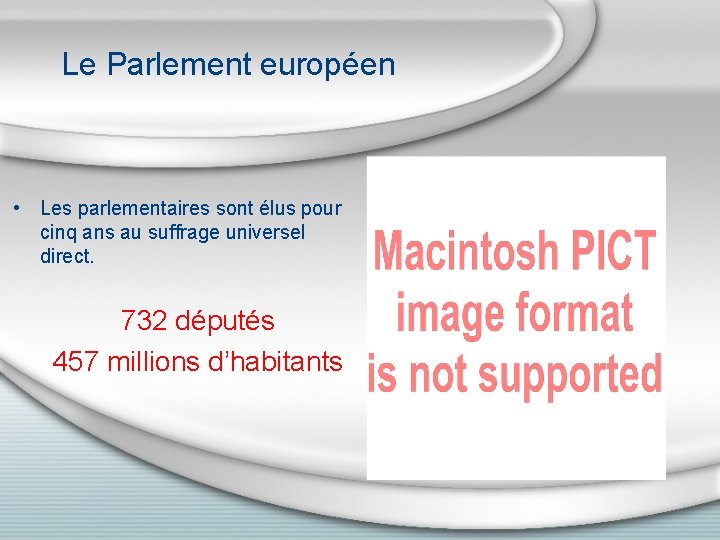 Le Parlement européen

• Les parlementaires sont élus pour cinq ans au suffrage universel direct.

732 députés
457 millions d'habitants

Macintosh PICT image format is not supported